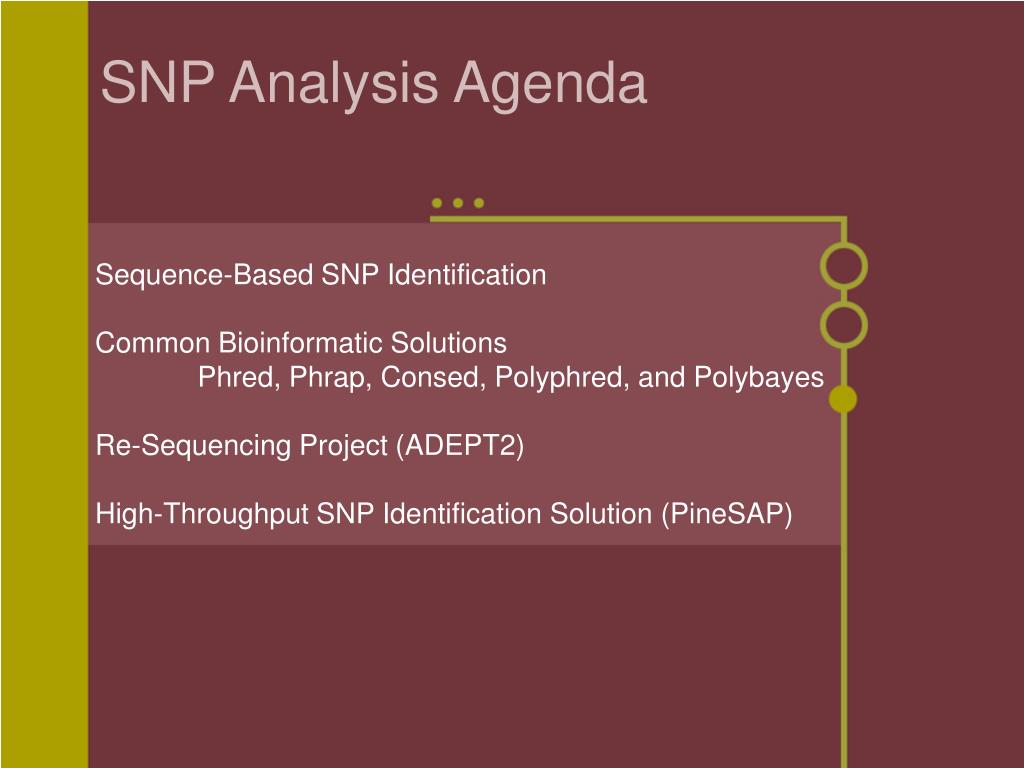 SNP Analysis Agenda

Sequence-Based SNP Identification

Common Bioinformatic Solutions
Phred, Phrap, Consed, Polyphred, and Polybayes

Re-Sequencing Project (ADEPT2)

High-Throughput SNP Identification Solution (PineSAP)